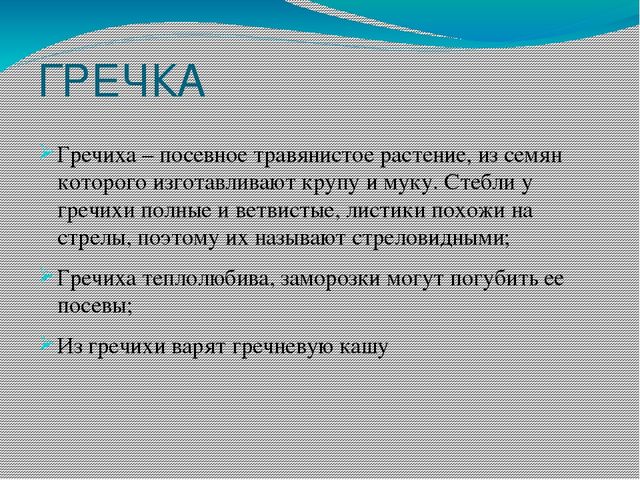 ГРЕЧКА

Гречиха – посевное травянистое растение, из семян которого изготавливают крупу и муку. Стебли у гречихи полные и ветвистые, листики похожи на стрелы, поэтому их называют стреловидными;

Гречиха теплолюбива, заморозки могут погубить ее посевы;

Из гречихи варят гречневую кашу